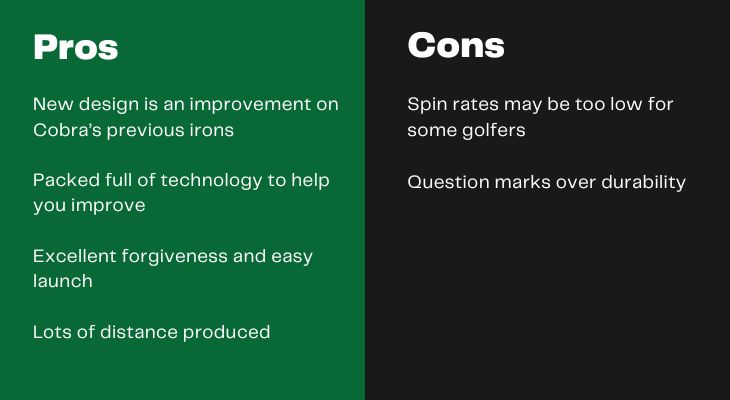 Pros

New design is an improvement on Cobra's previous irons

Packed full of technology to help you improve

Excellent forgiveness and easy launch

Lots of distance produced

Cons

Spin rates may be too low for some golfers

Question marks over durability